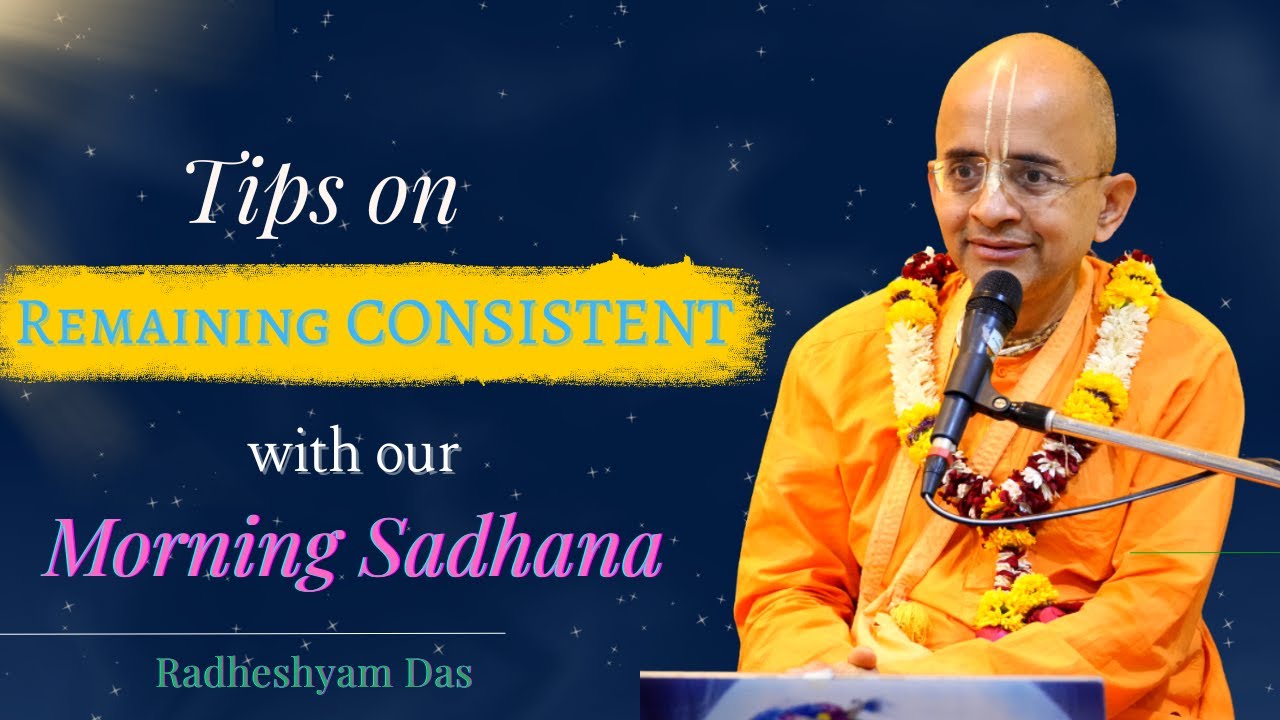 Tips on
REMAINING CONSISTENT
with our
Morning Sadhana

Radheshyam Das